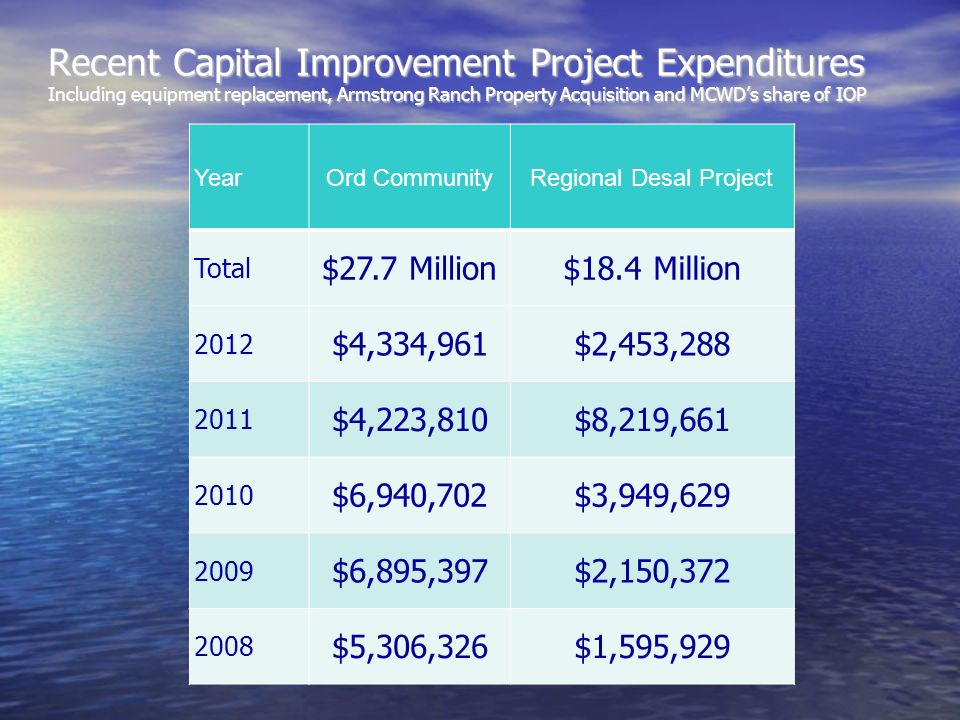 Recent Capital Improvement Project Expenditures
Including equipment replacement, Armstrong Ranch Property Acquisition and MCWD's share of IOP

| Year | Ord Community | Regional Desal Project |
|---|---|---|
| Total | \$27.7 Million | \$18.4 Million |
| 2012 | \$4,334,961 | \$2,453,288 |
| 2011 | \$4,223,810 | \$8,219,661 |
| 2010 | \$6,940,702 | \$3,949,629 |
| 2009 | \$6,895,397 | \$2,150,372 |
| 2008 | \$5,306,326 | \$1,595,929 |